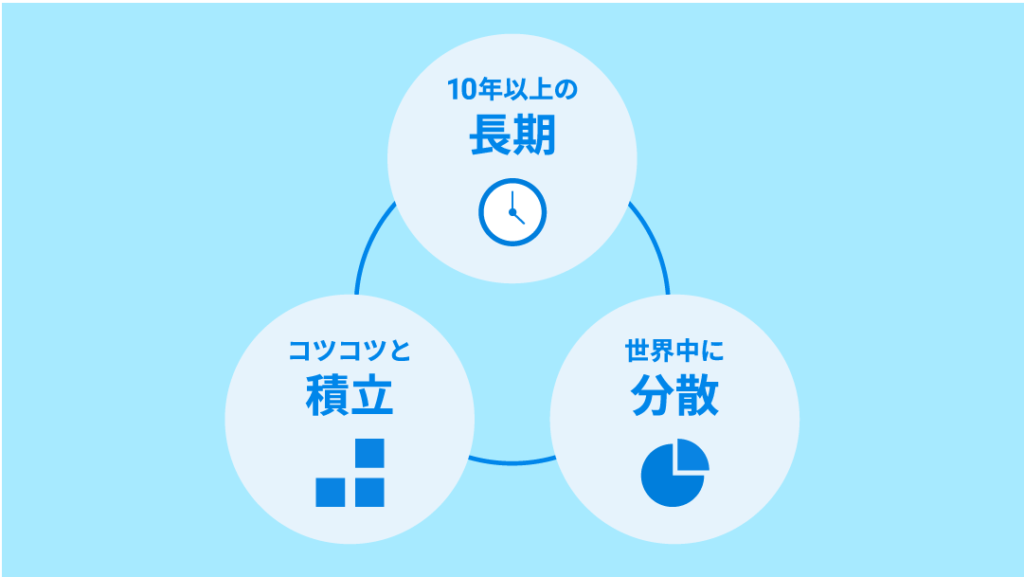 10年以上の
長期

コツコツと
積立

世界中に
分散